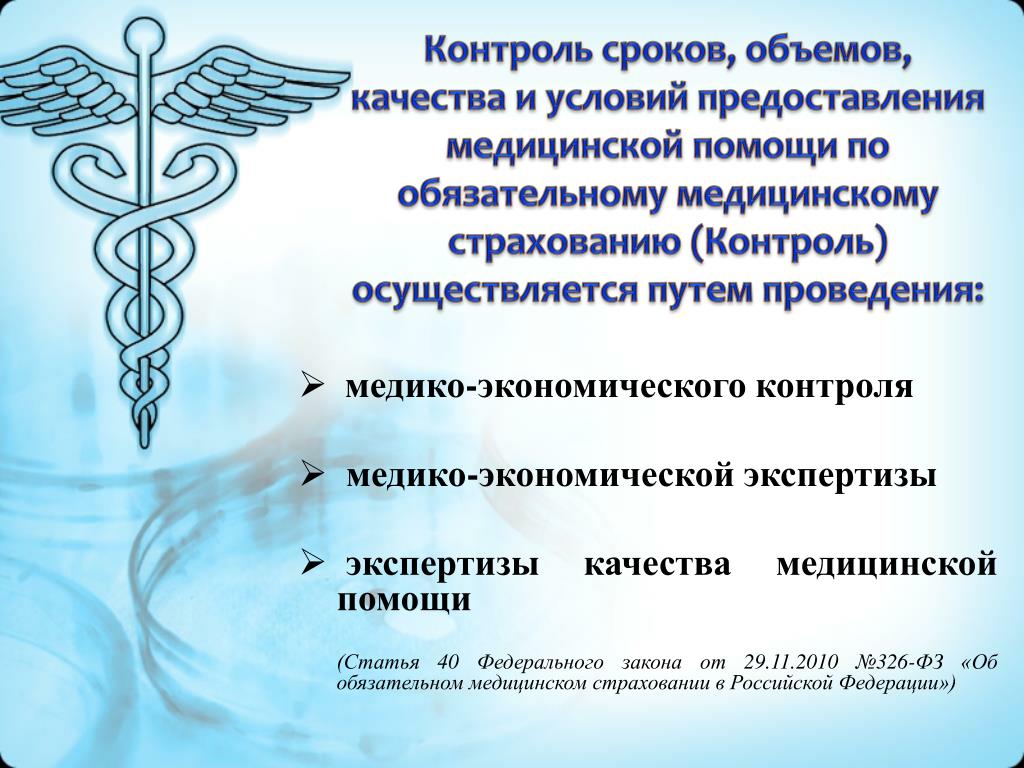 Контроль сроков, объемов, качества и условий предоставления медицинской помощи по обязательному медицинскому страхованию (Контроль) осуществляется путем проведения:

➢ медико-экономического контроля

➢ медико-экономической экспертизы

➢ экспертизы качества медицинской помощи

(Статья 40 Федерального закона от 29.11.2010 №326-ФЗ «Об обязательном медицинском страховании в Российской Федерации»)